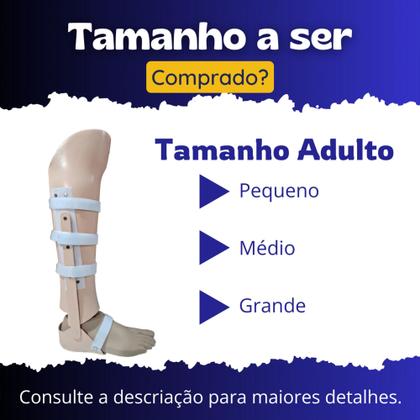 Tamanho a ser

Comprado?

Tamanho Adulto

Pequeno

Médio

Grande

Consulte a descriação para maiores detalhes.